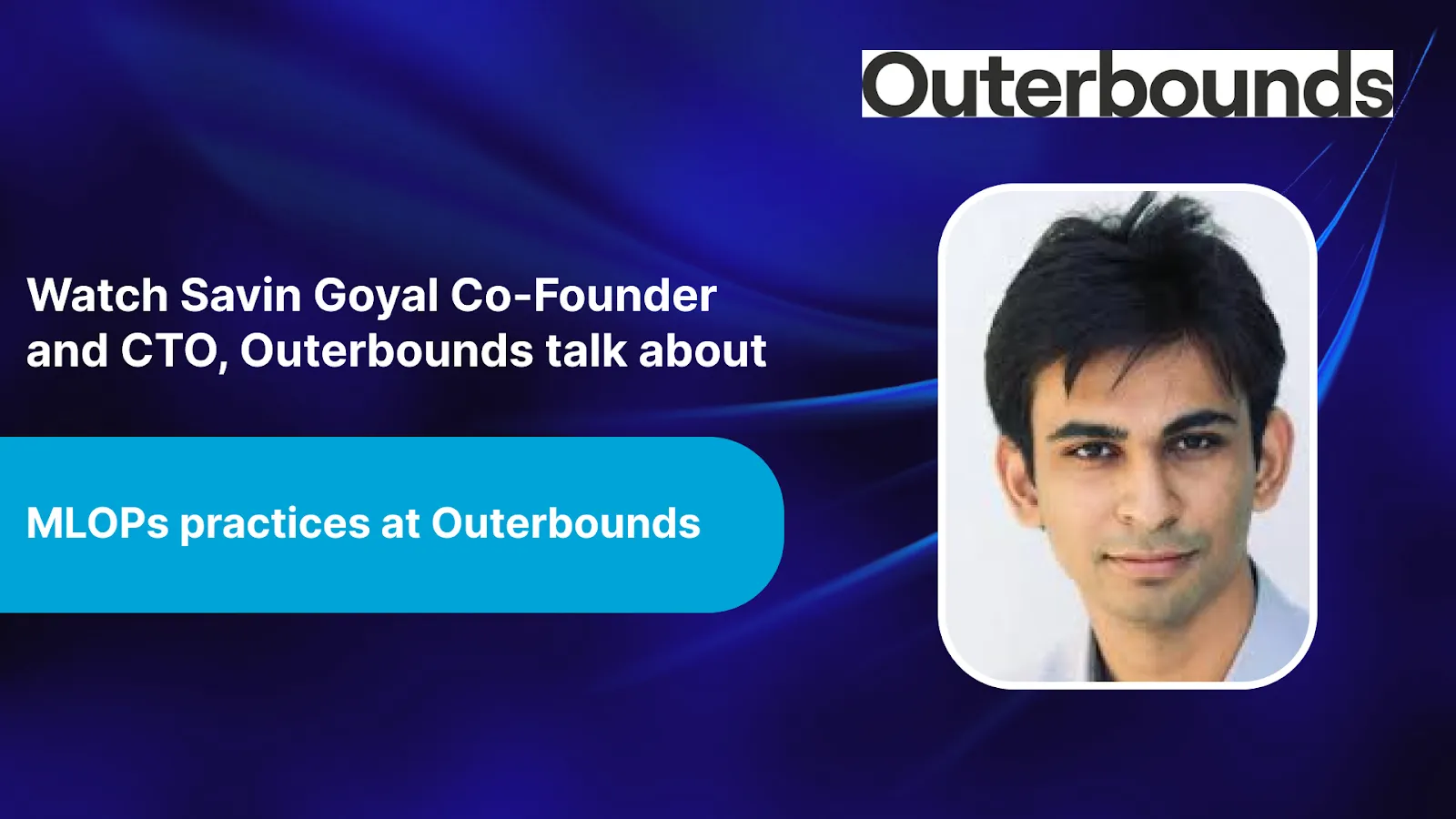 Outerbounds

Watch Savin Goyal Co-Founder and CTO, Outerbounds talk about

MLOPs practices at Outerbounds